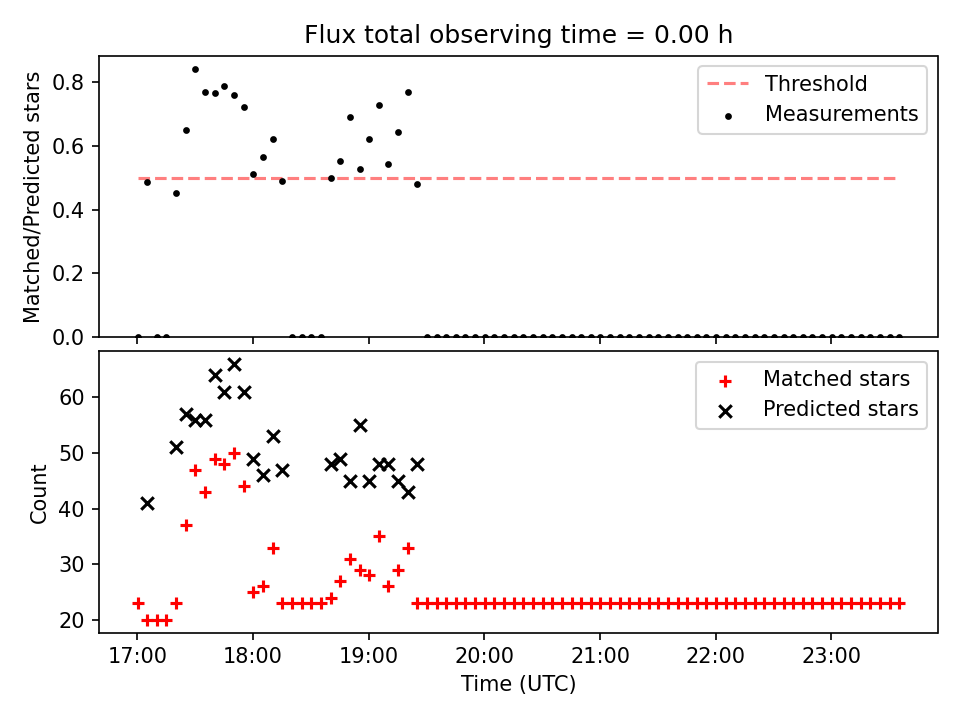 Flux total observing time = 0.00 h

Matched/Predicted stars

0.8
0.6
0.4
0.2
0.0

Threshold
Measurements

Count

60
50
40
30
20

Matched stars
Predicted stars

17:00
18:00
19:00
20:00
21:00
22:00
23:00

Time (UTC)